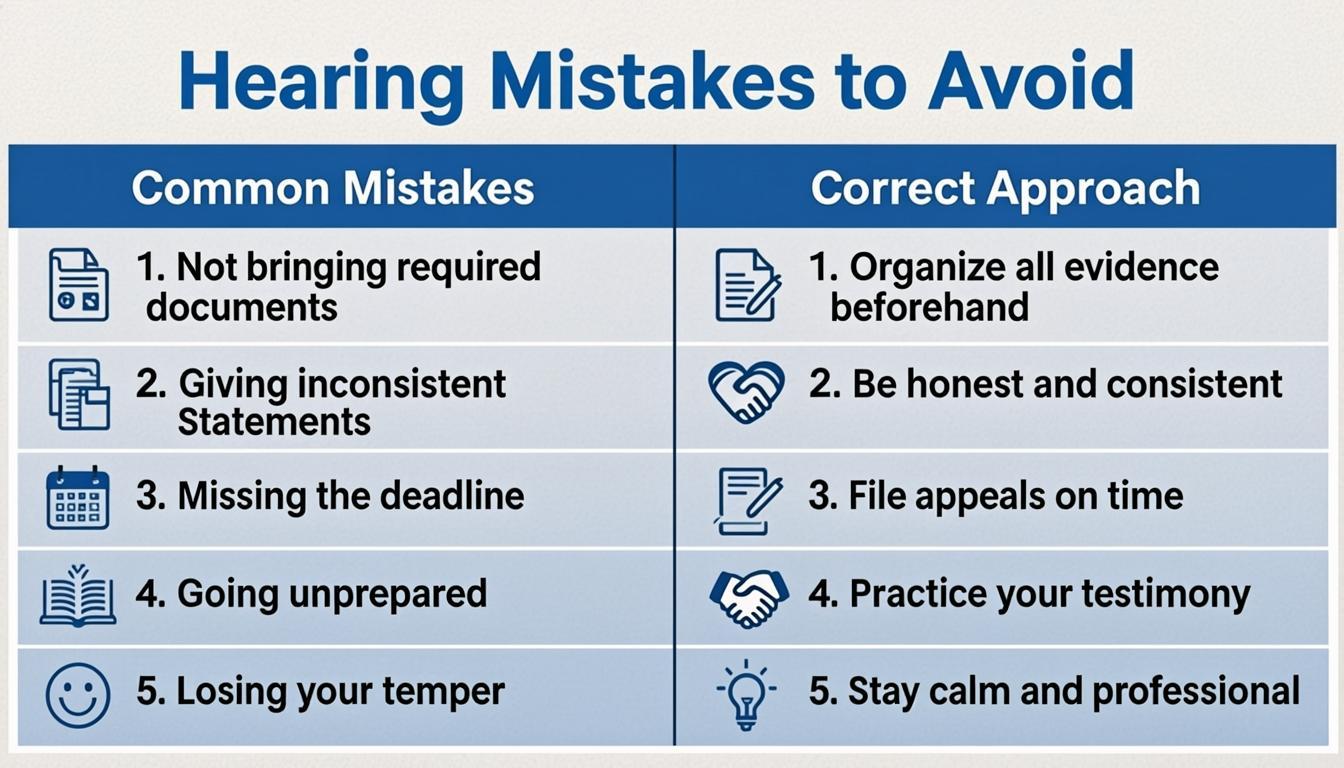 Hearing Mistakes to Avoid

| Common Mistakes | Correct Approach |
|---|---|
| 1. Not bringing required documents | 1. Organize all evidence beforehand |
| 2. Giving inconsistent Statements | 2. Be honest and consistent |
| 3. Missing the deadline | 3. File appeals on time |
| 4. Going unprepared | 4. Practice your testimony |
| 5. Losing your temper | 5. Stay calm and professional |